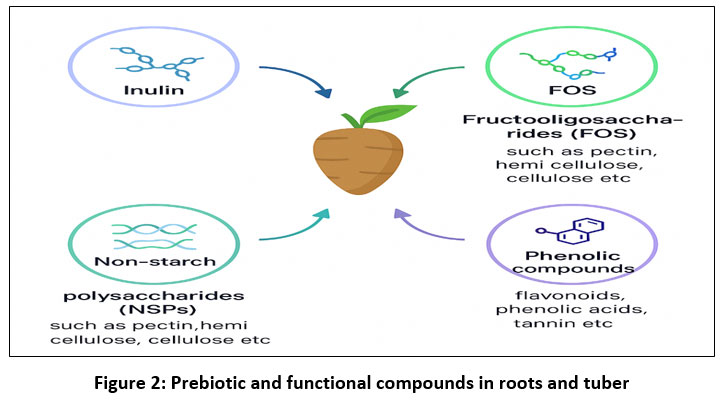 Inulin

FOS

Fructooligosaccharides (FOS)

such as pectin, hemi cellulose, cellulose etc

Non-starch

polysaccharides (NSPs)

such as pectin,hemi cellulose, cellulose etc

Phenolic compounds

flavonoids, phenolic acids, tannin etc

Figure 2: Prebiotic and functional compounds in roots and tuber